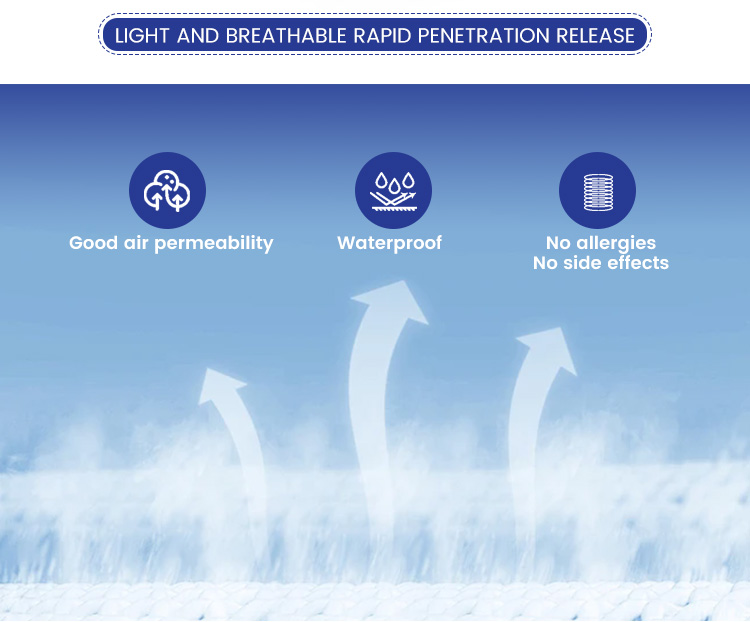 LIGHT AND BREATHABLE RAPID PENETRATION RELEASE

Good air permeability

Waterproof

No allergies
No side effects